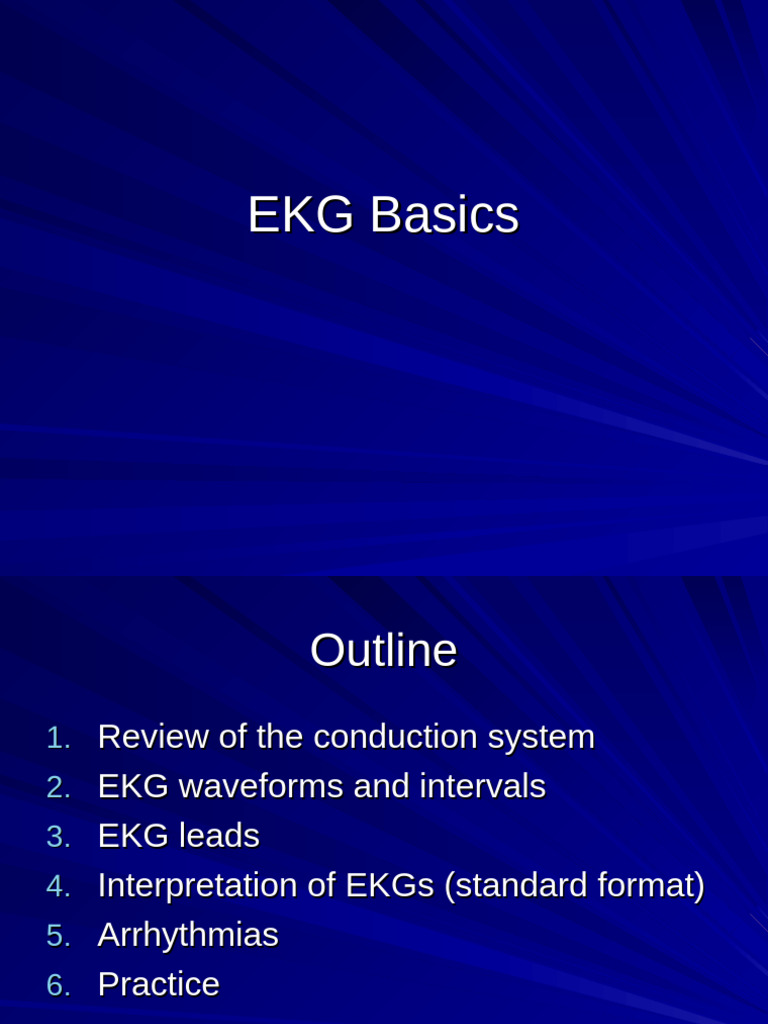 EKG Basics

Outline

1. Review of the conduction system
2. EKG waveforms and intervals
3. EKG leads
4. Interpretation of EKGs (standard format)
5. Arrhythmias
6. Practice